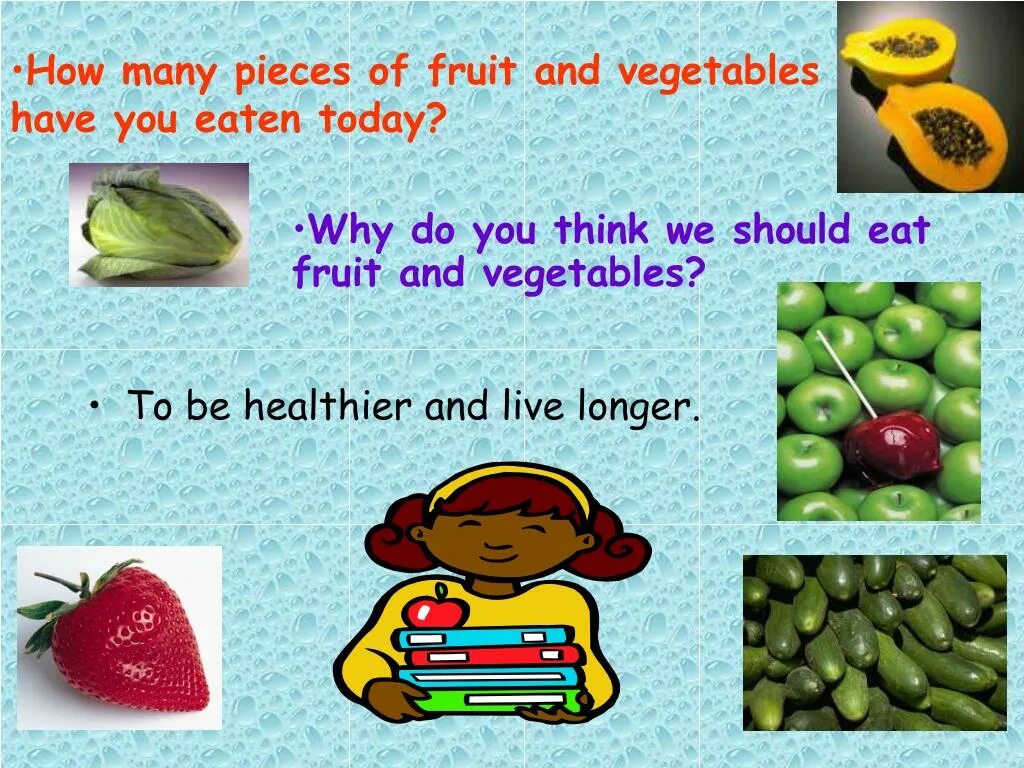 •How many pieces of fruit and vegetables have you eaten today?

•Why do you think we should eat fruit and vegetables?

• To be healthier and live longer.